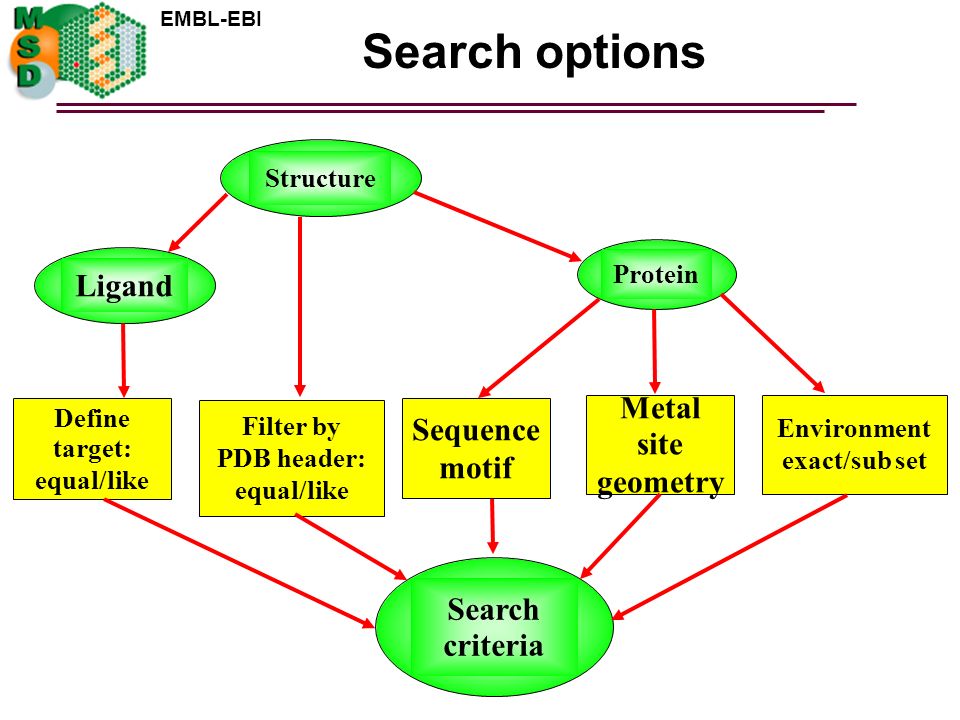 MSD

EMBL-EBI

Search options

Structure

Ligand

Protein

Define target: equal/like

Filter by PDB header: equal/like

Sequence motif

Metal site geometry

Environment exact/sub set

Search criteria